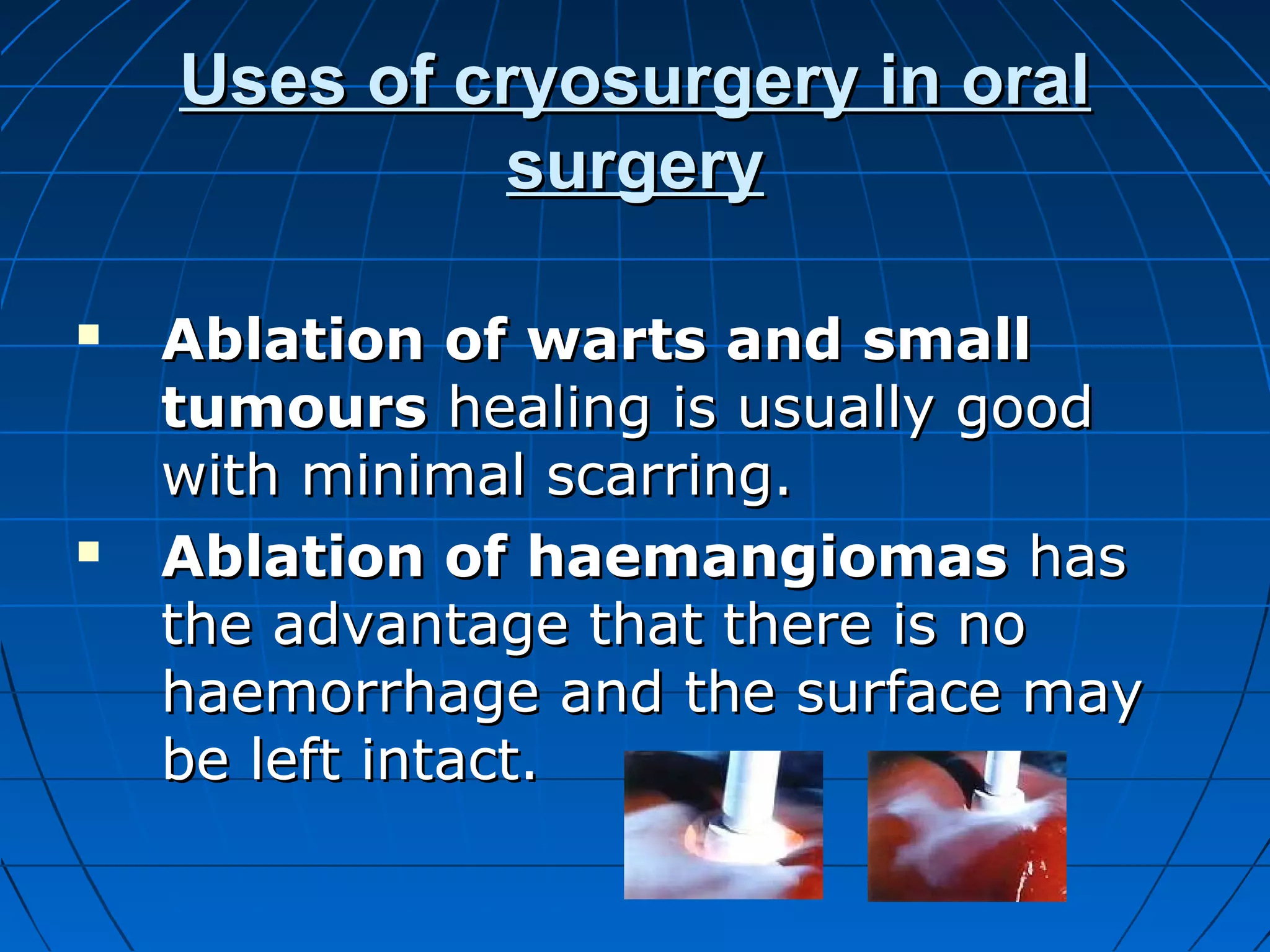 Uses of cryosurgery in oral surgery

▪ Ablation of warts and small tumours healing is usually good with minimal scarring.

▪ Ablation of haemangiomas has the advantage that there is no haemorrhage and the surface may be left intact.